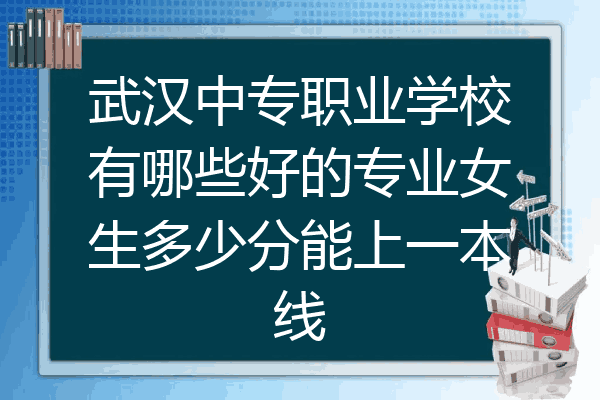 武汉中专职业学校有哪些好的专业女生多少分能上一本线